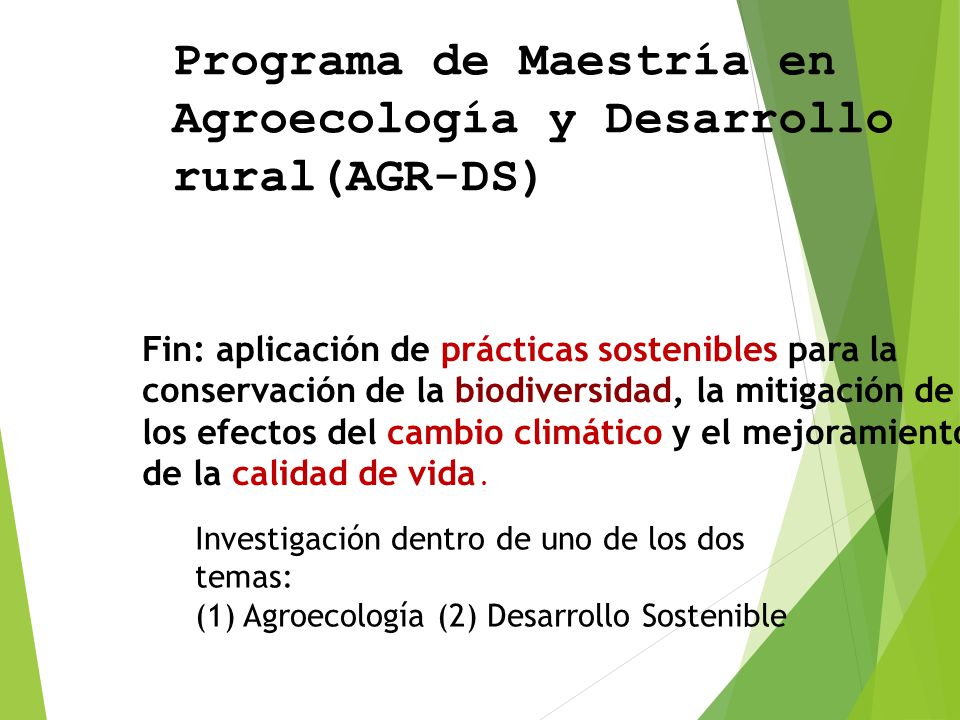 Programa de Maestría en Agroecología y Desarrollo rural(AGR-DS)

Fin: aplicación de prácticas sostenibles para la conservación de la biodiversidad, la mitigación de los efectos del cambio climático y el mejoramiento de la calidad de vida.

Investigación dentro de uno de los dos temas:
(1) Agroecología (2) Desarrollo Sostenible